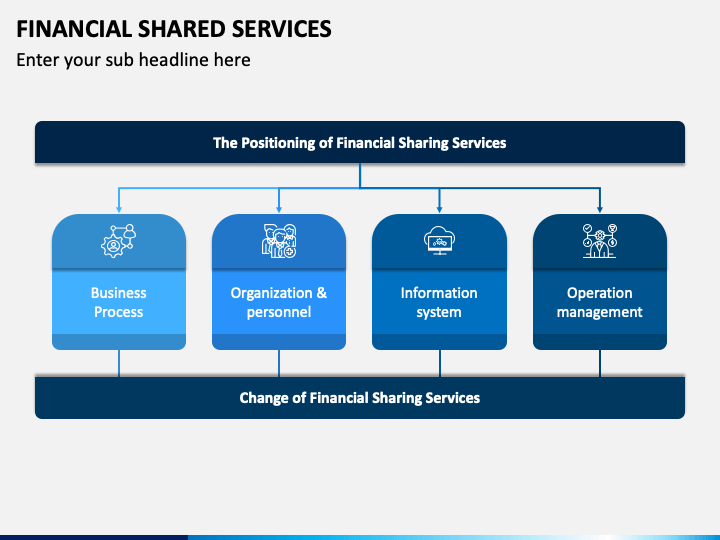 FINANCIAL SHARED SERVICES

Enter your sub headline here

The Positioning of Financial Sharing Services

Business Process

Organization & personnel

Information system

Operation management

Change of Financial Sharing Services